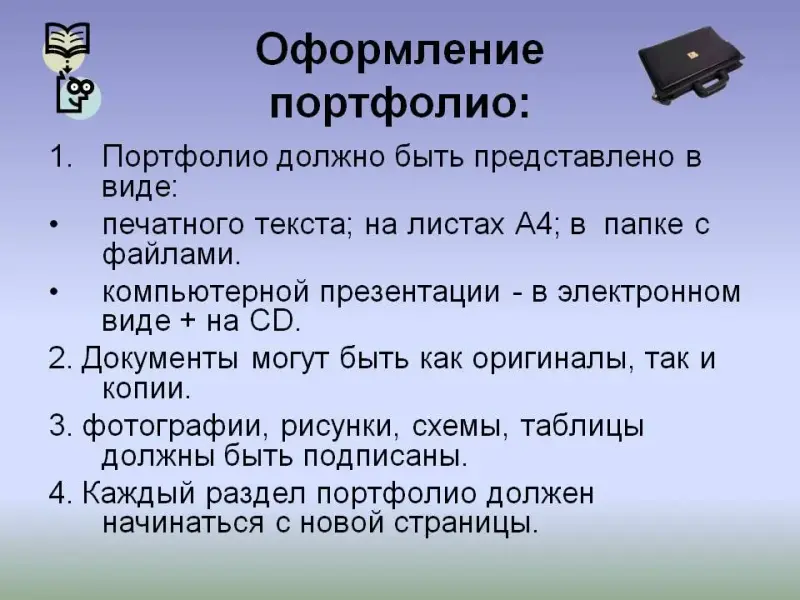 Оформление портфолио:

1. Портфолио должно быть представлено в виде:

• печатного текста; на листах А4; в папке с файлами.

• компьютерной презентации - в электронном виде + на CD.

2. Документы могут быть как оригиналы, так и копии.

3. фотографии, рисунки, схемы, таблицы должны быть подписаны.

4. Каждый раздел портфолио должен начинаться с новой страницы.